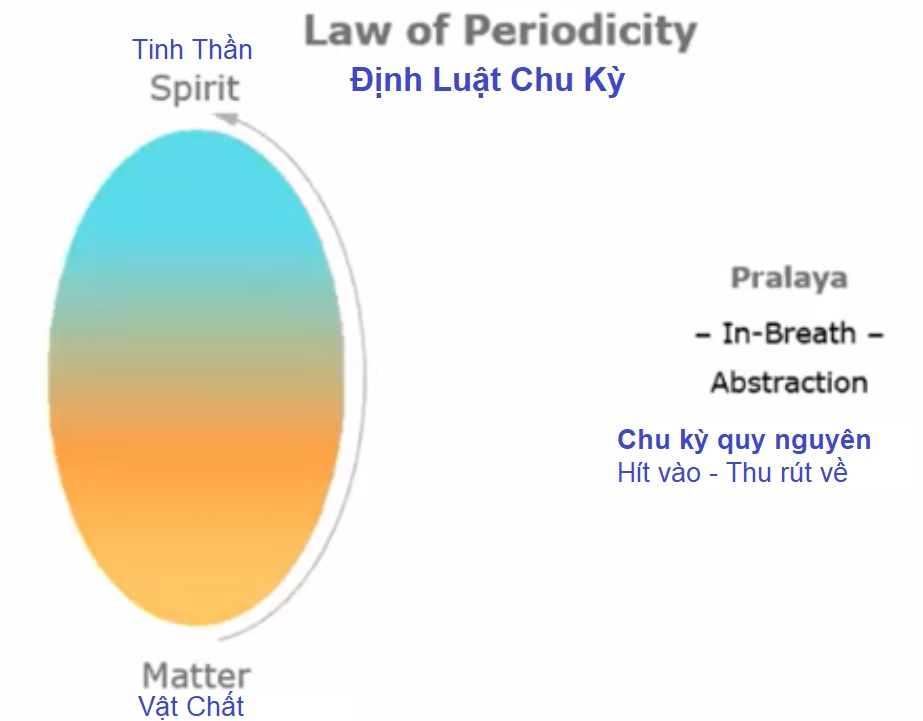 Law of Periodicity
Định Luật Chu Kỳ

Tinh Thần
Spirit

Pralaya
– In-Breath –
Abstraction

Chu kỳ quy nguyên
Hít vào - Thu rút về

Matter
Vật Chất